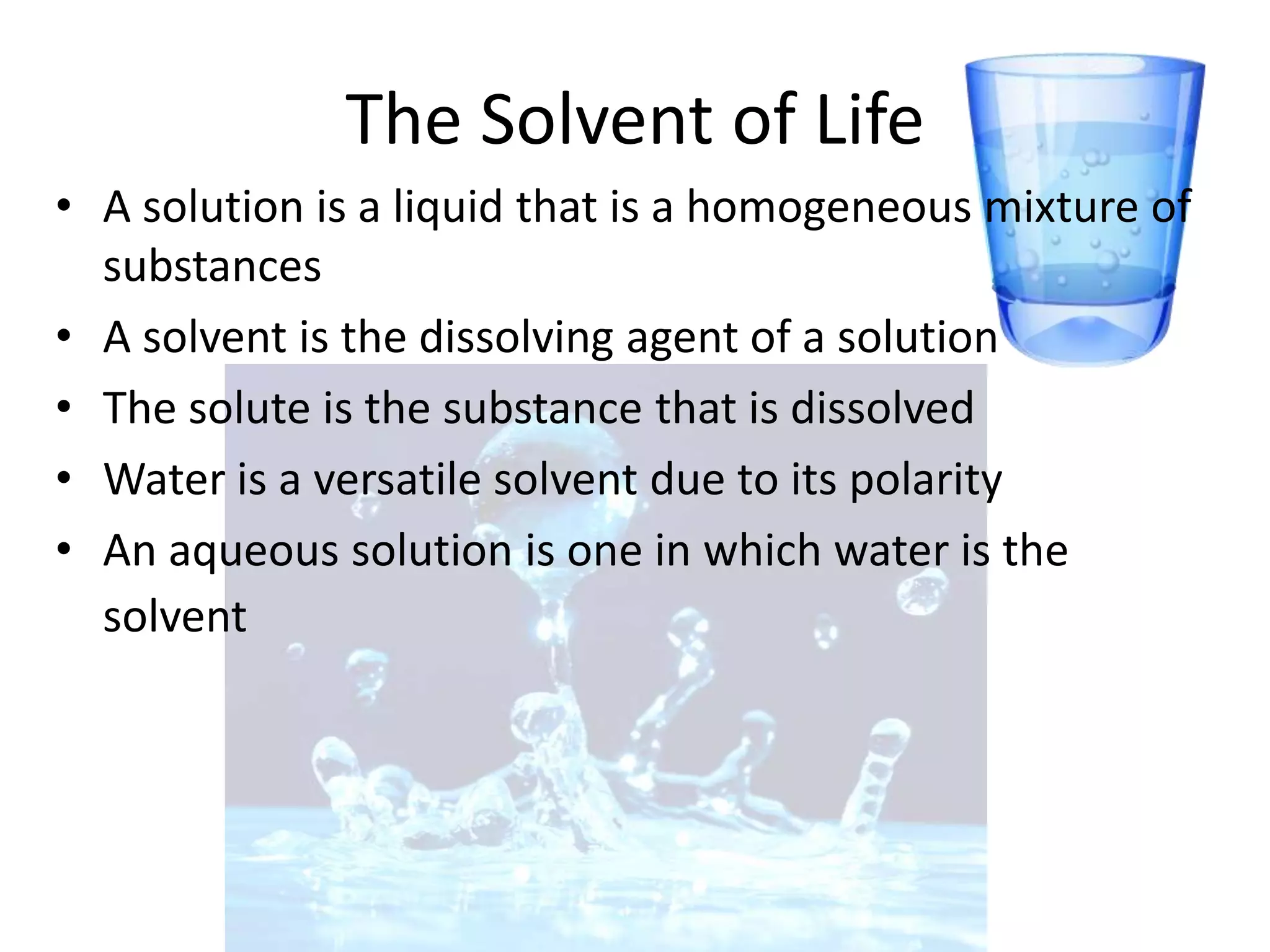 The Solvent of Life

• A solution is a liquid that is a homogeneous mixture of substances
• A solvent is the dissolving agent of a solution
• The solute is the substance that is dissolved
• Water is a versatile solvent due to its polarity
• An aqueous solution is one in which water is the solvent